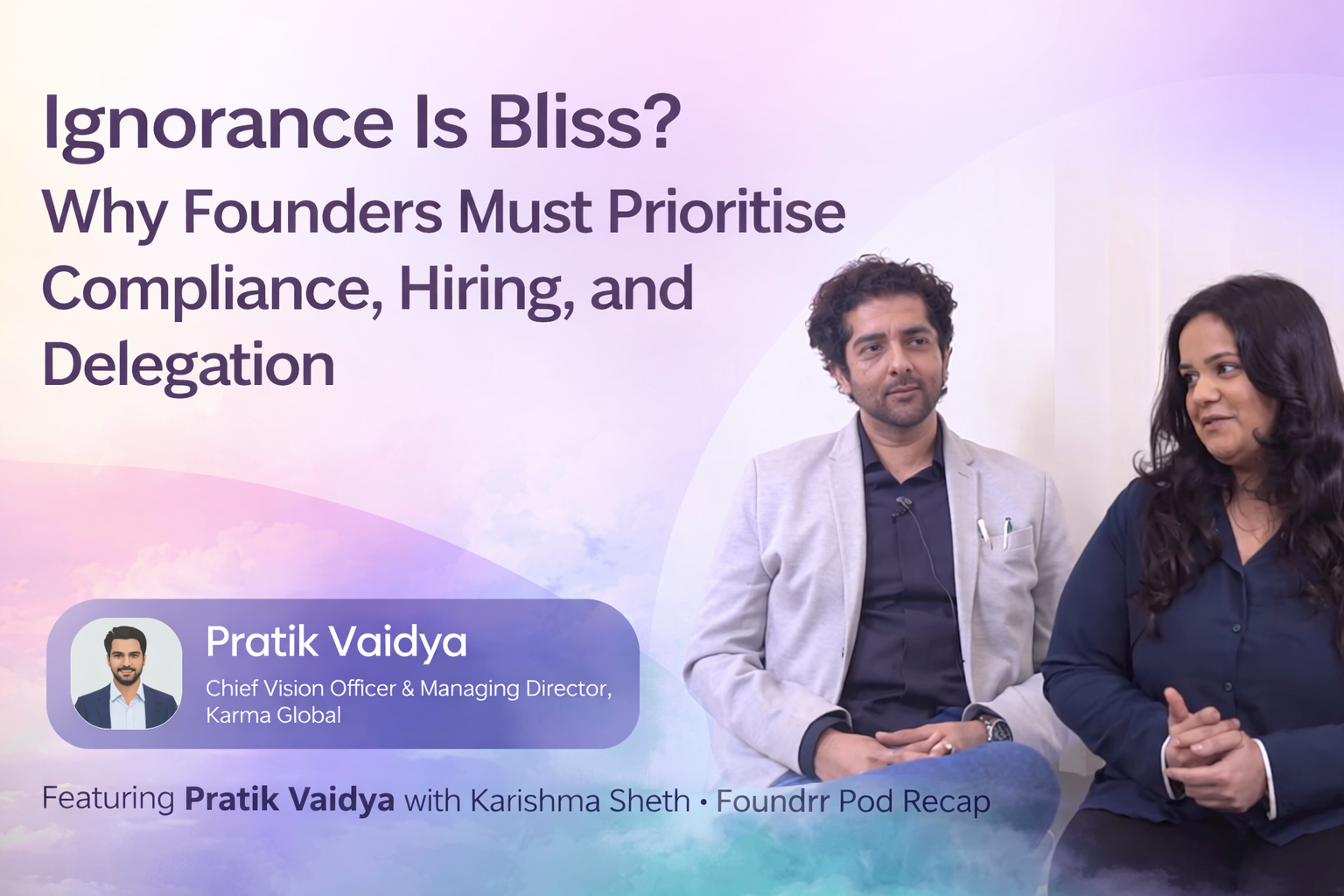 Ignorance Is Bliss?
Why Founders Must Prioritise Compliance, Hiring, and Delegation

Pratik Vaidya
Chief Vision Officer & Managing Director, Karma Global

Featuring Pratik Vaidya with Karishma Sheth • Foundrr Pod Recap